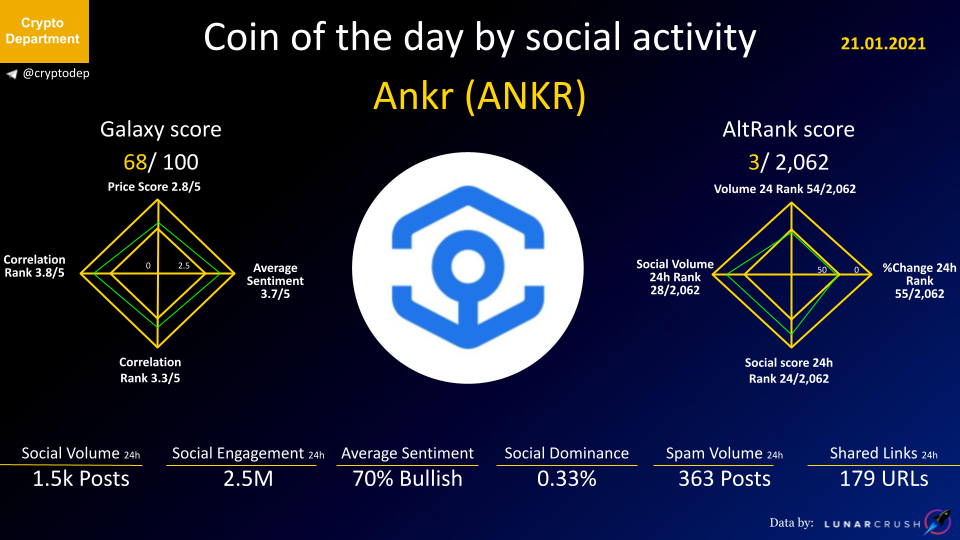 Crypto Department

@cryptodep

Coin of the day by social activity

21.01.2021

Ankr (ANKR)

Galaxy score
68/ 100

Price Score 2.8/5

Correlation Rank 3.8/5

0

2.5

Average Sentiment 3.7/5

Correlation Rank 3.3/5

AltRank score
3/ 2,062

Volume 24 Rank 54/2,062

Social Volume 24h Rank 28/2,062

50

0

%Change 24h Rank 55/2,062

Social score 24h Rank 24/2,062

Social Volume 24h
1.5k Posts

Social Engagement 24h
2.5M

Average Sentiment
70% Bullish

Social Dominance
0.33%

Spam Volume 24h
363 Posts

Shared Links 24h
179 URLs

Data by: LUNARCRUSH